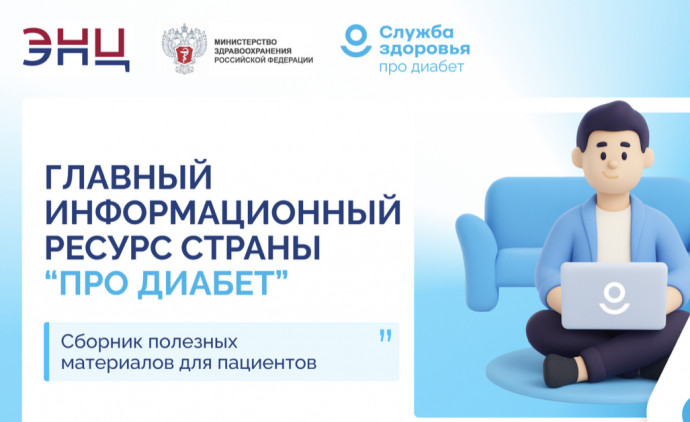 ЭНЦ

МИНИСТЕРСТВО ЗДРАВООХРАНЕНИЯ РОССИЙСКОЙ ФЕДЕРАЦИИ

Служба здоровья про диабет

ГЛАВНЫЙ ИНФОРМАЦИОННЫЙ РЕСУРС СТРАНЫ “ПРО ДИАБЕТ”

Сборник полезных материалов для пациентов ”